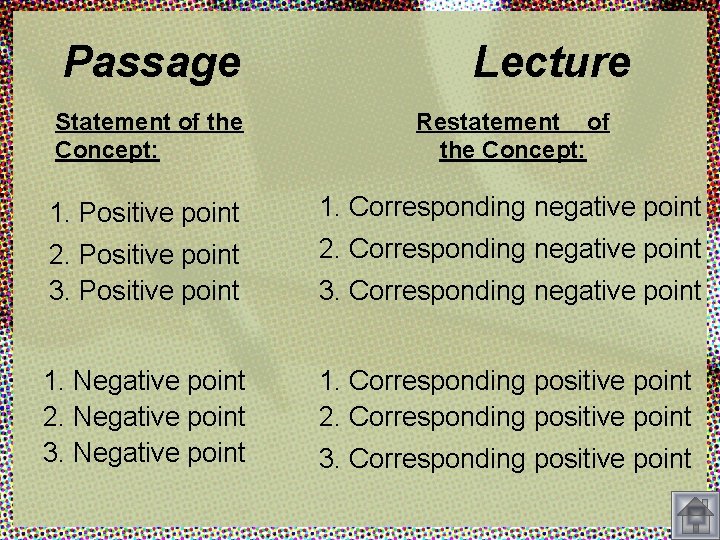 Passage

Statement of the Concept:

1. Positive point
2. Positive point
3. Positive point

1. Negative point
2. Negative point
3. Negative point

Lecture

Restatement of the Concept:

1. Corresponding negative point
2. Corresponding negative point
3. Corresponding negative point

1. Corresponding positive point
2. Corresponding positive point
3. Corresponding positive point